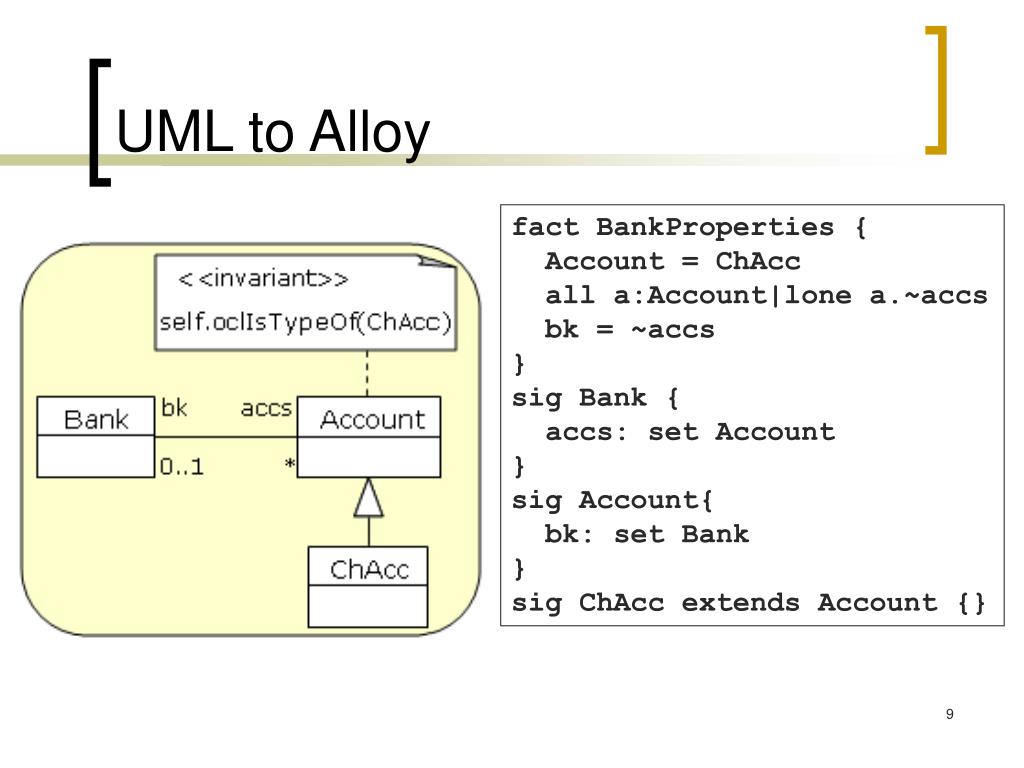 UML to Alloy

<<invariant>>
self.oclIsTypeOf(ChAcc)

Bank
bk
accs
Account
0..1
*
ChAcc

fact BankProperties {
  Account = ChAcc
  all a:Account|lone a.~accs
  bk = ~accs
}
sig Bank {
  accs: set Account
}
sig Account{
  bk: set Bank
}
sig ChAcc extends Account {}

9